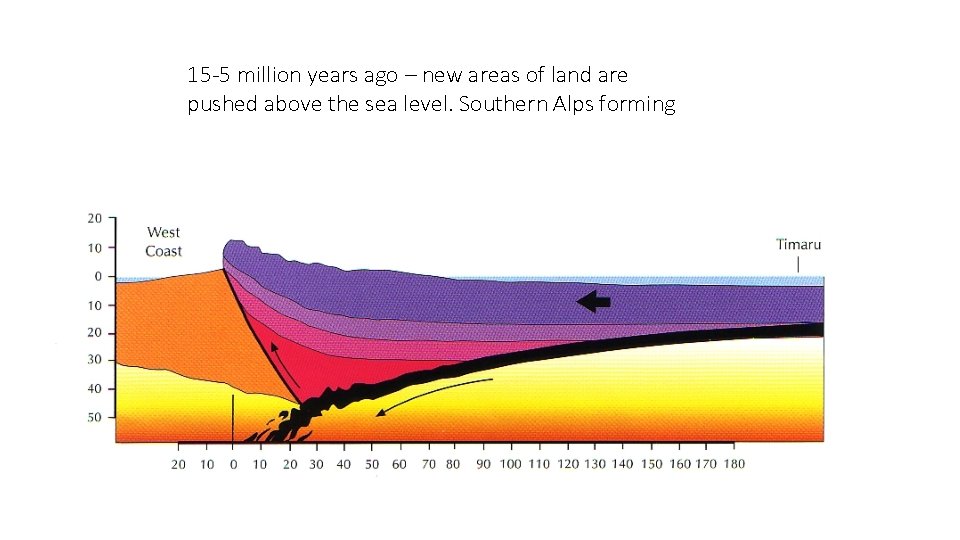 15-5 million years ago – new areas of land are pushed above the sea level. Southern Alps forming

20
10
0
10
20
30
40
50

West Coast

Timaru

20 10 0 10 20 30 40 50 60 70 80 90 100 110 120 130 140 150 160 170 180